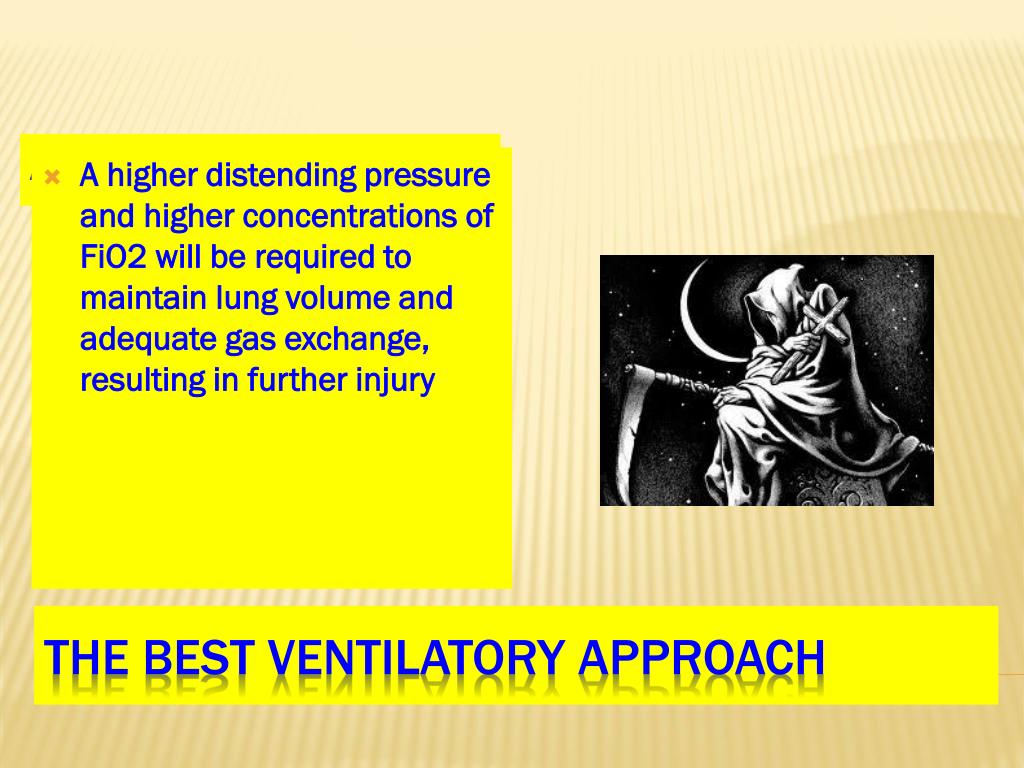 A higher distending pressure and higher concentrations of FiO2 will be required to maintain lung volume and adequate gas exchange, resulting in further injury

THE BEST VENTILATORY APPROACH